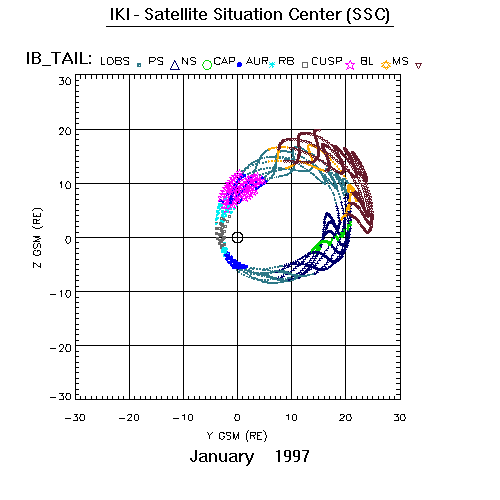 IKI - Satellite Situation Center (SSC)

IB_TAIL: LOBS PS NS CAP AUR RB CUSP BL MS

30
20
10
0
−10
−20
−30

Z GSM (RE)

−30 −20 −10 0 10 20 30

Y GSM (RE)

January 1997